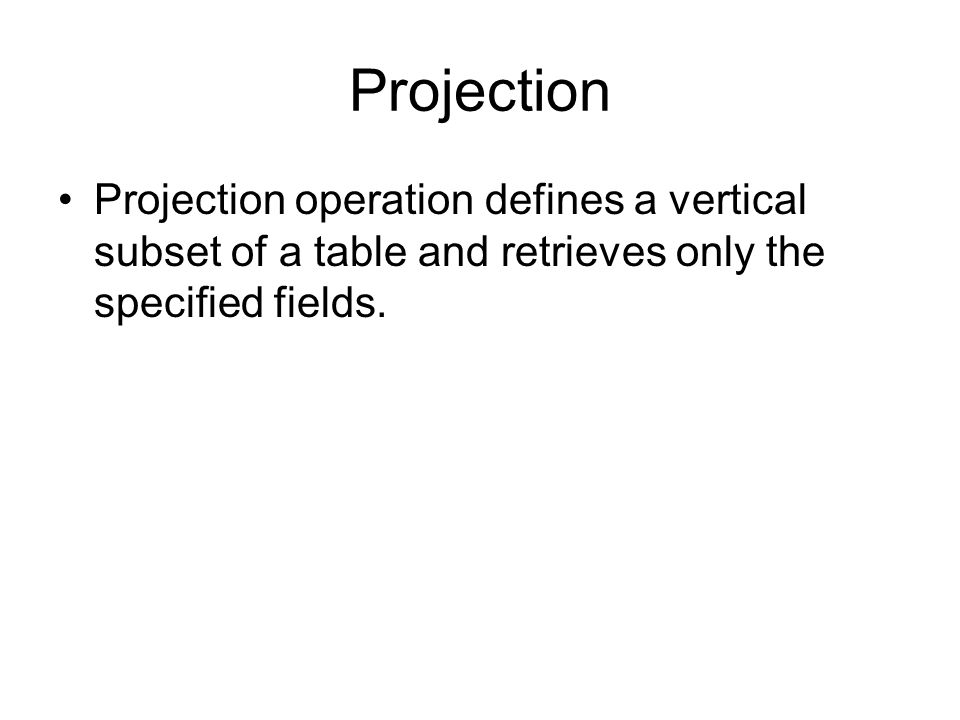 Projection

• Projection operation defines a vertical subset of a table and retrieves only the specified fields.